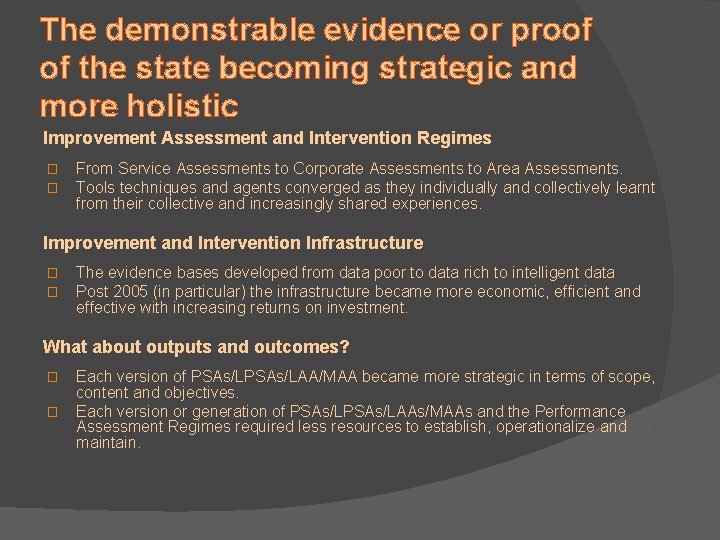 The demonstrable evidence or proof of the state becoming strategic and more holistic

Improvement Assessment and Intervention Regimes

From Service Assessments to Corporate Assessments to Area Assessments.
Tools techniques and agents converged as they individually and collectively learnt from their collective and increasingly shared experiences.

Improvement and Intervention Infrastructure

The evidence bases developed from data poor to data rich to intelligent data
Post 2005 (in particular) the infrastructure became more economic, efficient and effective with increasing returns on investment.

What about outputs and outcomes?

Each version of PSAs/LPSAs/LAA/MAA became more strategic in terms of scope, content and objectives.
Each version or generation of PSAs/LPSAs/LAAs/MAAs and the Performance Assessment Regimes required less resources to establish, operationalize and maintain.